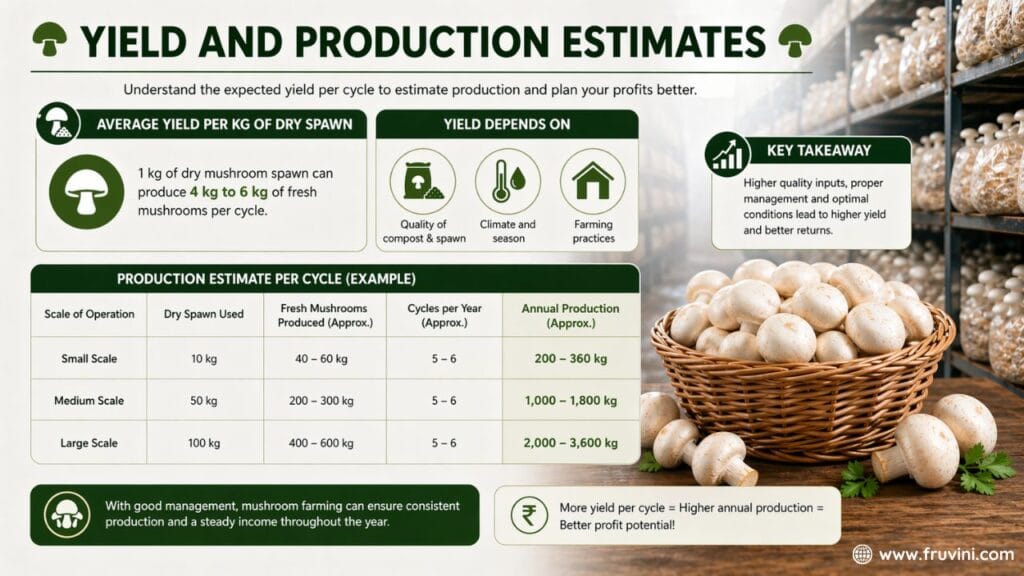 YIELD AND PRODUCTION ESTIMATES

Understand the expected yield per cycle to estimate production and plan your profits better.

AVERAGE YIELD PER KG OF DRY SPAWN

1 kg of dry mushroom spawn can produce 4 kg to 6 kg of fresh mushrooms per cycle.

YIELD DEPENDS ON

Quality of compost & spawn

Climate and season

Farming practices

KEY TAKEAWAY

Higher quality inputs, proper management and optimal conditions lead to higher yield and better returns.

PRODUCTION ESTIMATE PER CYCLE (EXAMPLE)

| Scale of Operation | Dry Spawn Used | Fresh Mushrooms Produced (Approx.) | Cycles per Year (Approx.) | Annual Production (Approx.) |
|---|---|---|---|---|
| Small Scale | 10 kg | 40 – 60 kg | 5 – 6 | 200 – 360 kg |
| Medium Scale | 50 kg | 200 – 300 kg | 5 – 6 | 1,000 – 1,800 kg |
| Large Scale | 100 kg | 400 – 600 kg | 5 – 6 | 2,000 – 3,600 kg |

With good management, mushroom farming can ensure consistent production and a steady income throughout the year.

₹

More yield per cycle = Higher annual production = Better profit potential!

www.fruvini.com